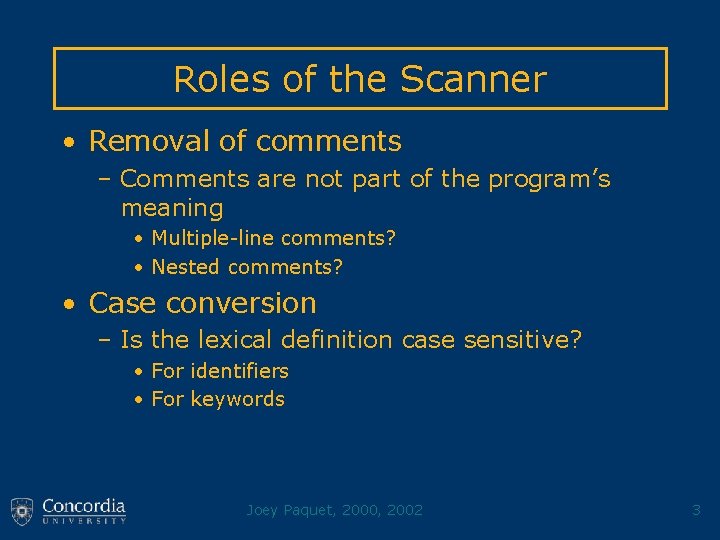 Roles of the Scanner

• Removal of comments
– Comments are not part of the program's meaning
• Multiple-line comments?
• Nested comments?

• Case conversion
– Is the lexical definition case sensitive?
• For identifiers
• For keywords

Concordia UNIVERSITY

Joey Paquet, 2000, 2002

3